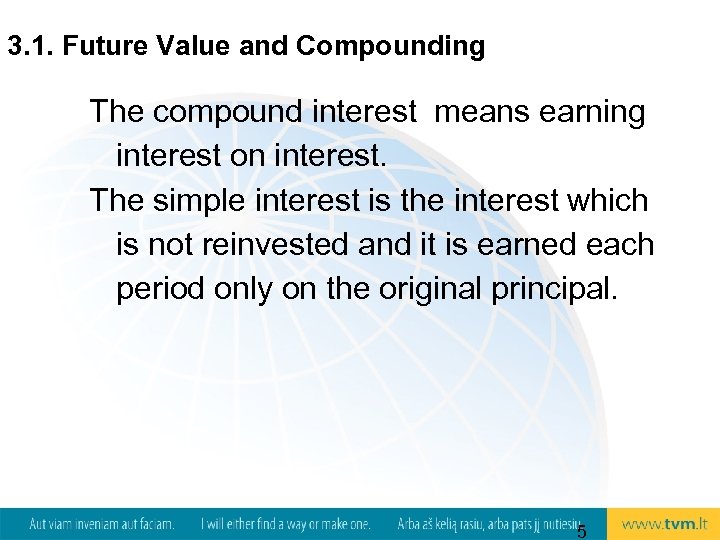 3.1. Future Value and Compounding

The compound interest means earning interest on interest.

The simple interest is the interest which is not reinvested and it is earned each period only on the original principal.

Aut viam inveniam aut faciam. I will either find a way or make one. Arba aš kelią rasiu, arba pats jį nutiesiu. 5 www.tvm.lt